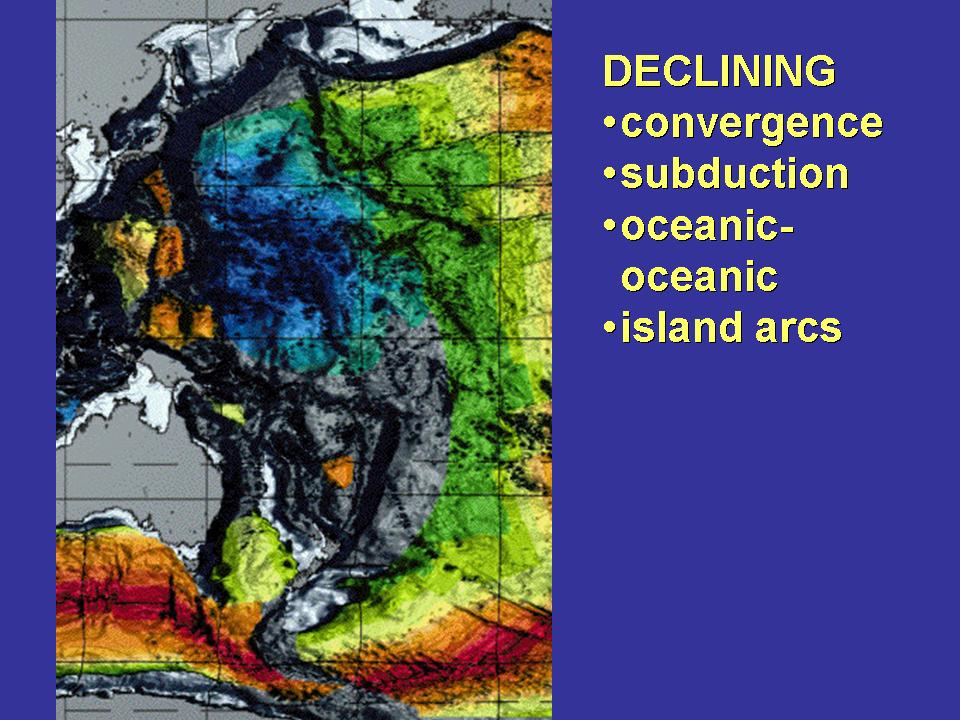 DECLINING
•convergence
•subduction
•oceanic-oceanic
•island arcs